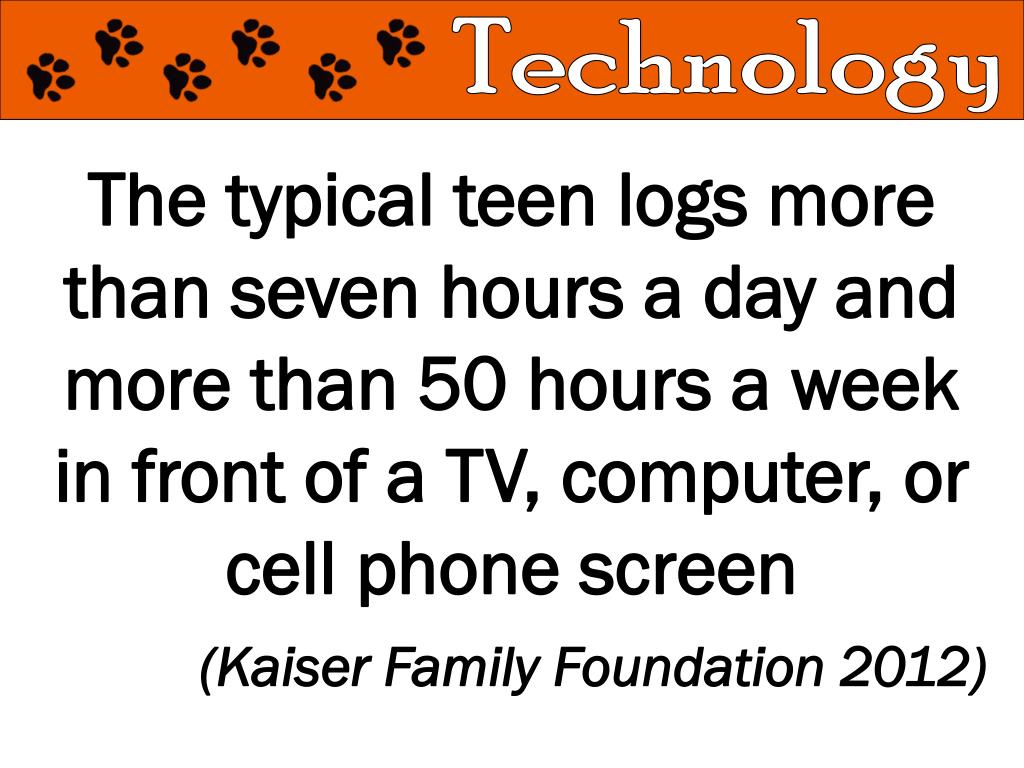 Technology

The typical teen logs more than seven hours a day and more than 50 hours a week in front of a TV, computer, or cell phone screen

(Kaiser Family Foundation 2012)